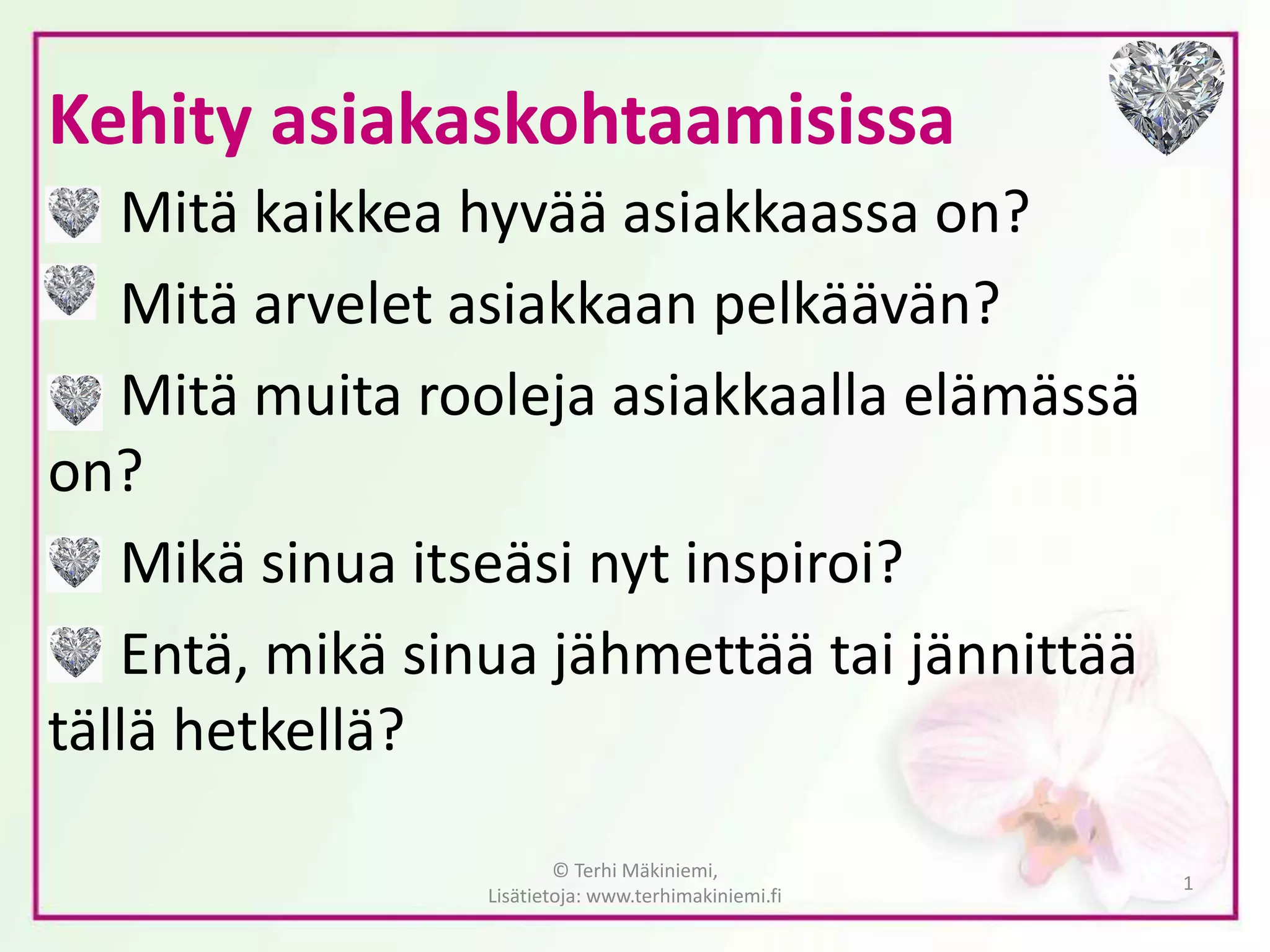 Kehity asiakaskohtaamisissa

Mitä kaikkea hyvää asiakkaassa on?

Mitä arvelet asiakkaan pelkäävän?

Mitä muita rooleja asiakkaalla elämässä on?

Mikä sinua itseäsi nyt inspiroi?

Entä, mikä sinua jähmettää tai jännittää tällä hetkellä?

© Terhi Mäkiniemi,
Lisätietoja: www.terhimakiniemi.fi

1